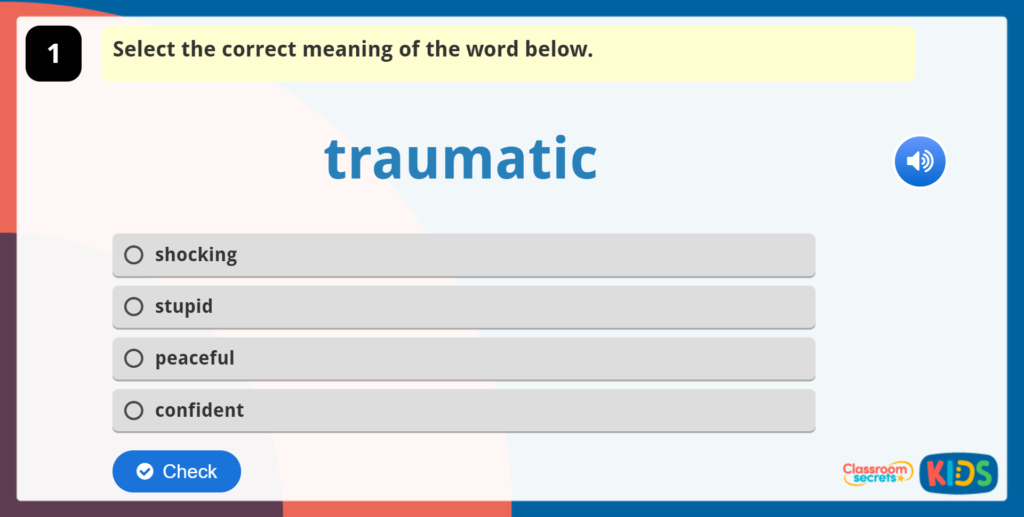 1

Select the correct meaning of the word below.

traumatic

shocking

stupid

peaceful

confident

Check

Classroom secrets KIDS